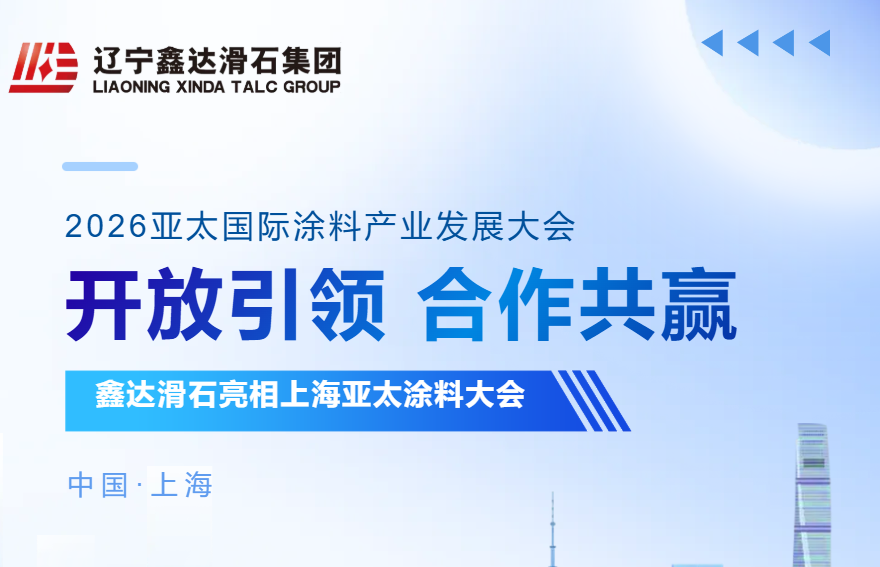 辽宁鑫达滑石集团
LIAONING XINDA TALC GROUP

2026亚太国际涂料产业发展大会

开放引领 合作共赢

鑫达滑石亮相上海亚太涂料大会

中国·上海